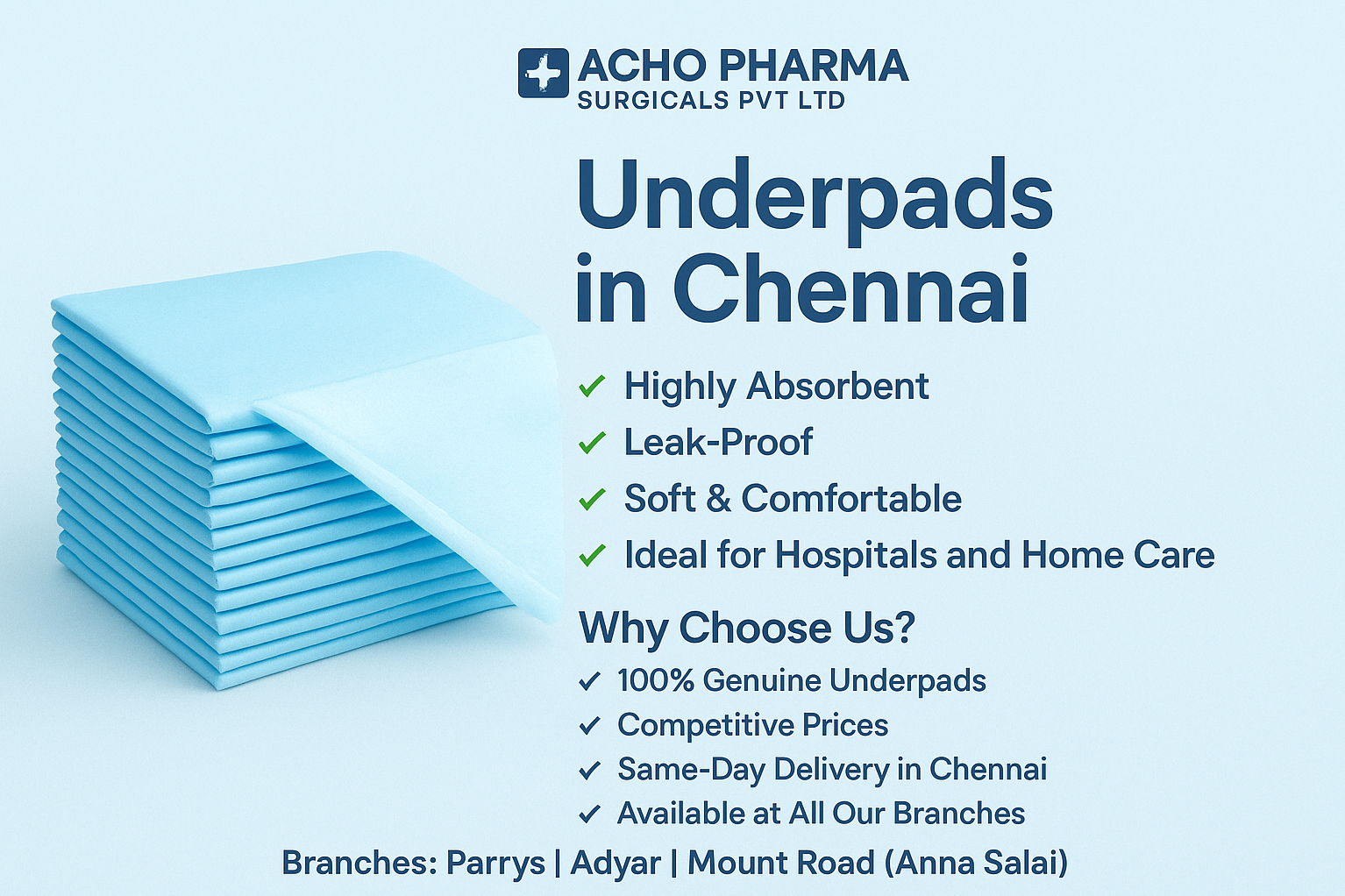 ACHO PHARMA
SURGICALS PVT LTD

Underpads in Chennai

✓ Highly Absorbent
✓ Leak-Proof
✓ Soft & Comfortable
✓ Ideal for Hospitals and Home Care

Why Choose Us?

✓ 100% Genuine Underpads
✓ Competitive Prices
✓ Same-Day Delivery in Chennai
✓ Available at All Our Branches

Branches: Parrys | Adyar | Mount Road (Anna Salai)